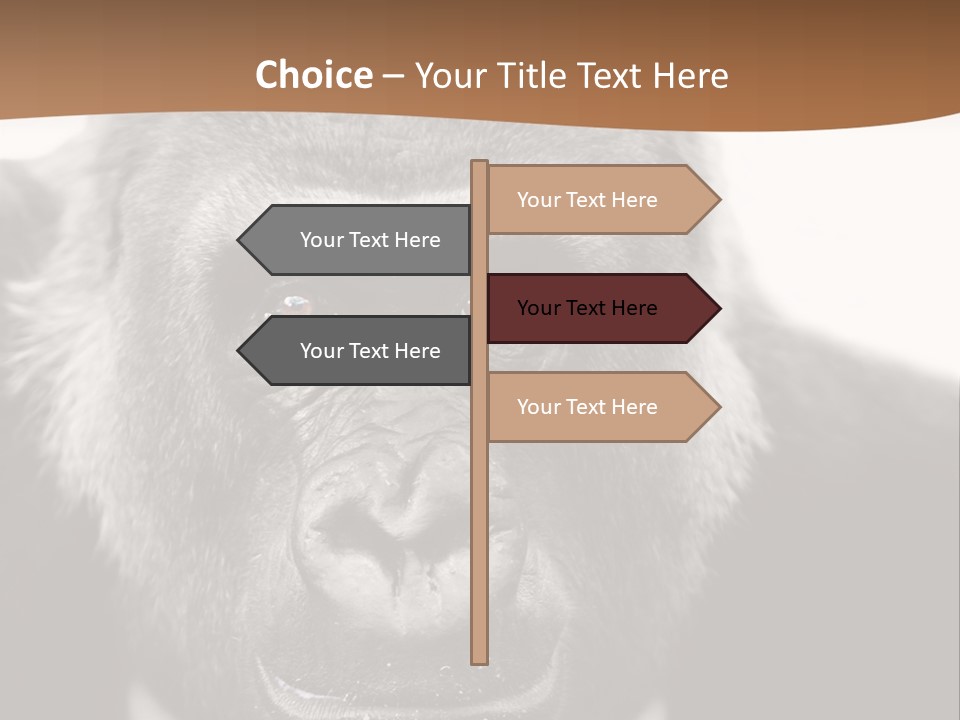 Choice – Your Title Text Here

Your Text Here

Your Text Here

Your Text Here

Your Text Here

Your Text Here